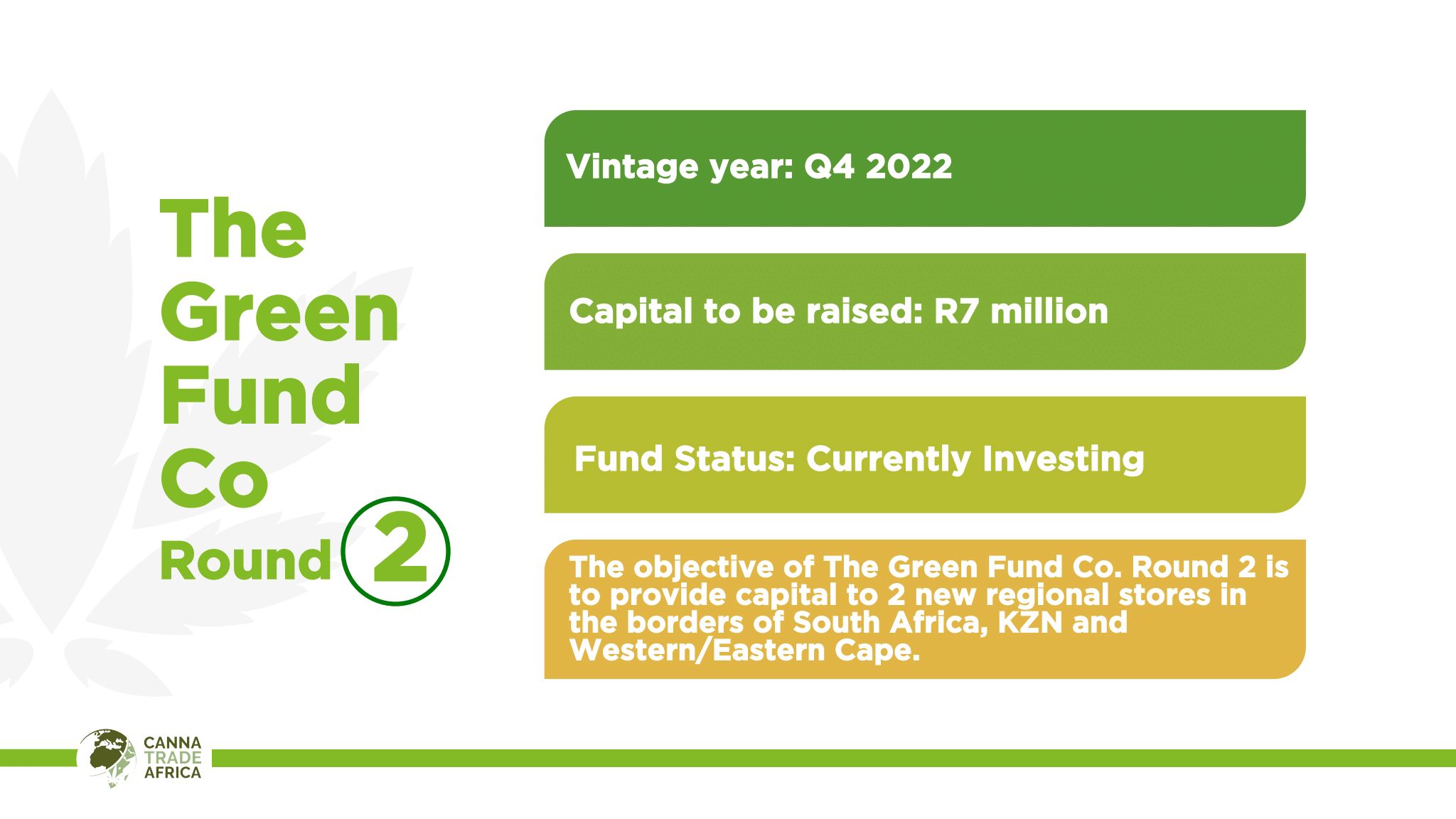 The Green Fund Co Round 2

Vintage year: Q4 2022

Capital to be raised: R7 million

Fund Status: Currently Investing

The objective of The Green Fund Co. Round 2 is to provide capital to 2 new regional stores in the borders of South Africa, KZN and Western/Eastern Cape.

CANNA TRADE AFRICA